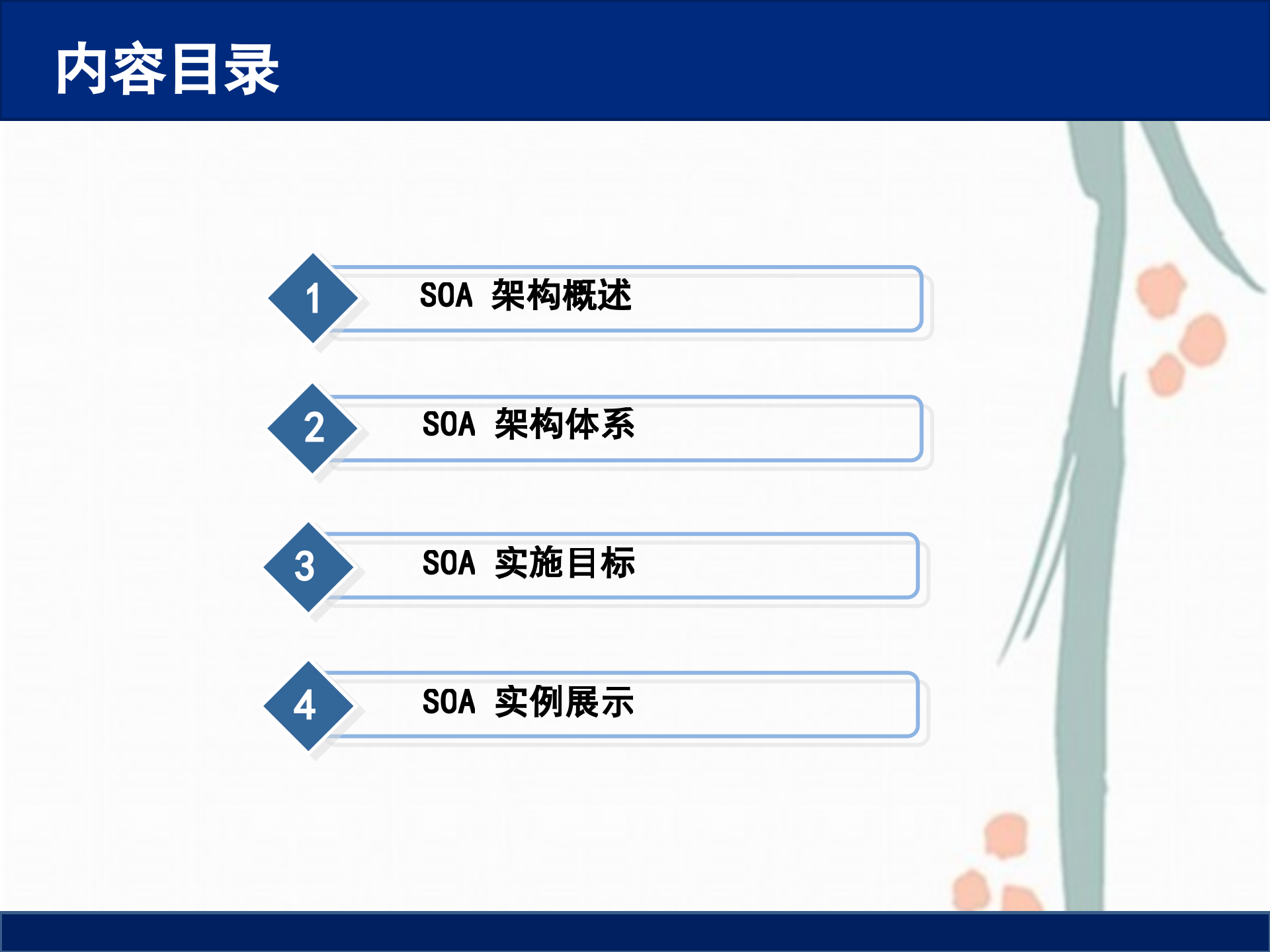 内容目录

1 SOA 架构概述

2 SOA 架构体系

3 SOA 实施目标

4 SOA 实例展示